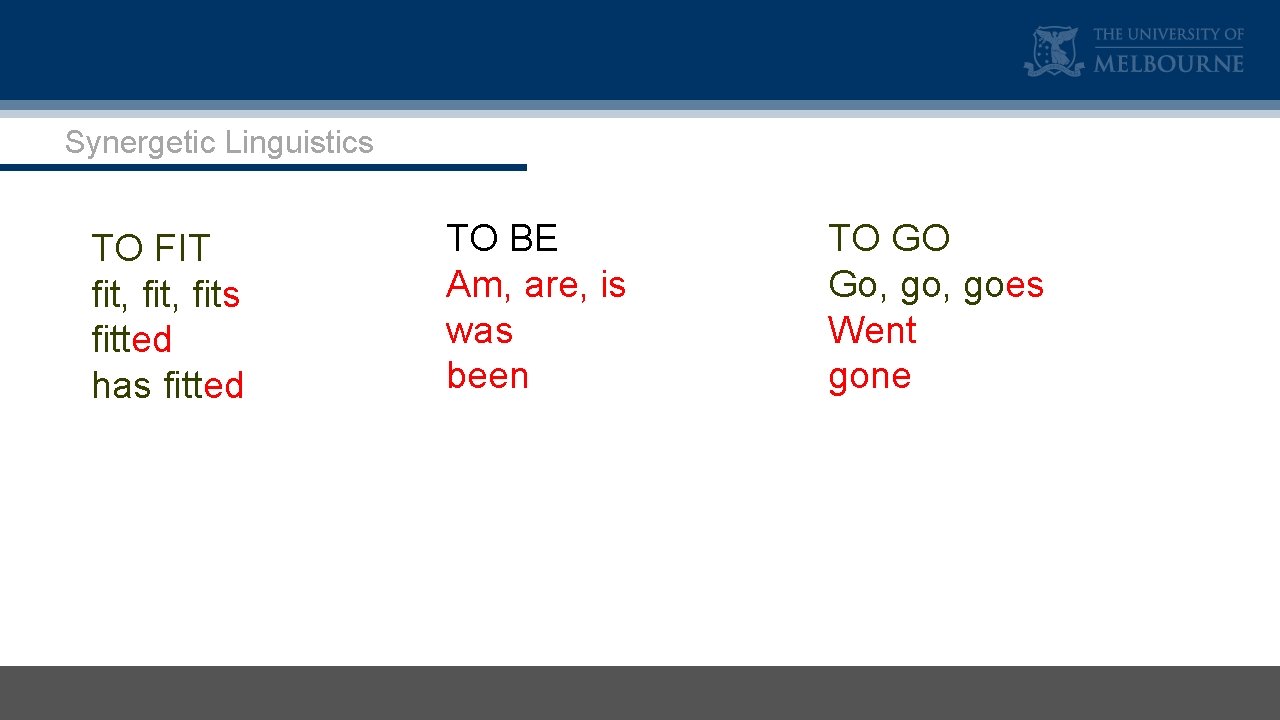 THE UNIVERSITY OF MELBOURNE

Synergetic Linguistics

TO FIT
fit, fit, fits
fitted
has fitted

TO BE
Am, are, is
was
been

TO GO
Go, go, goes
Went
gone